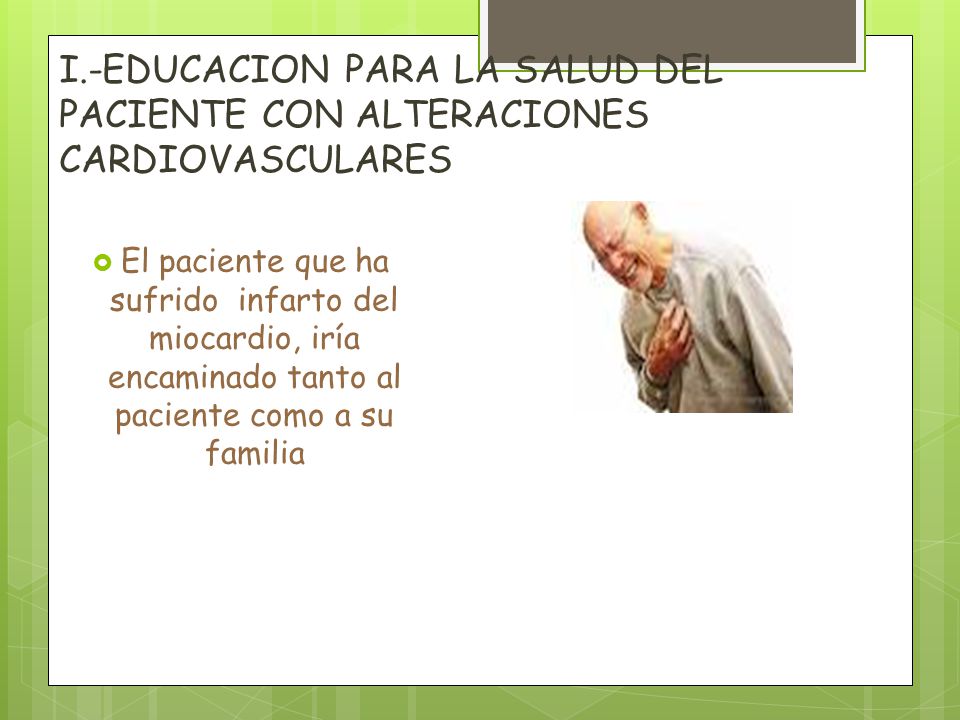 I.-EDUCACION PARA LA SALUD DEL PACIENTE CON ALTERACIONES CARDIOVASCULARES

El paciente que ha sufrido infarto del miocardio, iría encaminado tanto al paciente como a su familia